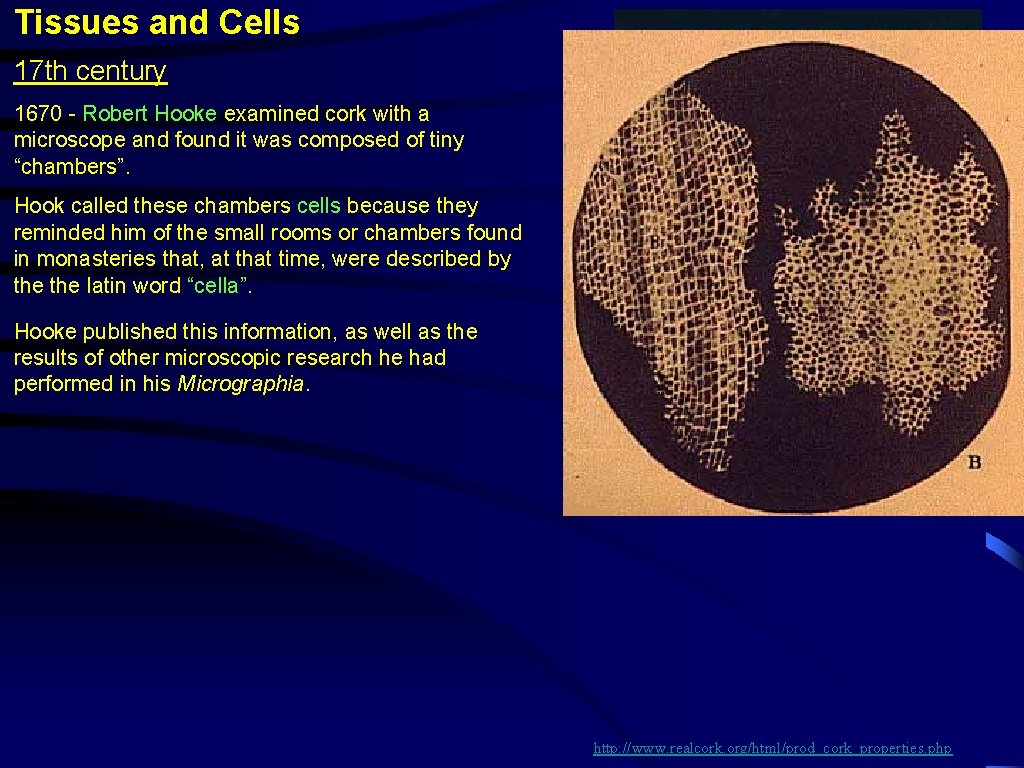 Tissues and Cells

17th century

1670 - Robert Hooke examined cork with a microscope and found it was composed of tiny “chambers”.

Hook called these chambers cells because they reminded him of the small rooms or chambers found in monasteries that, at that time, were described by the the latin word “cella”.

Hooke published this information, as well as the results of other microscopic research he had performed in his Micrographia.

B

A

B

http://www.realcork.org/html/prod_cork_properties.php